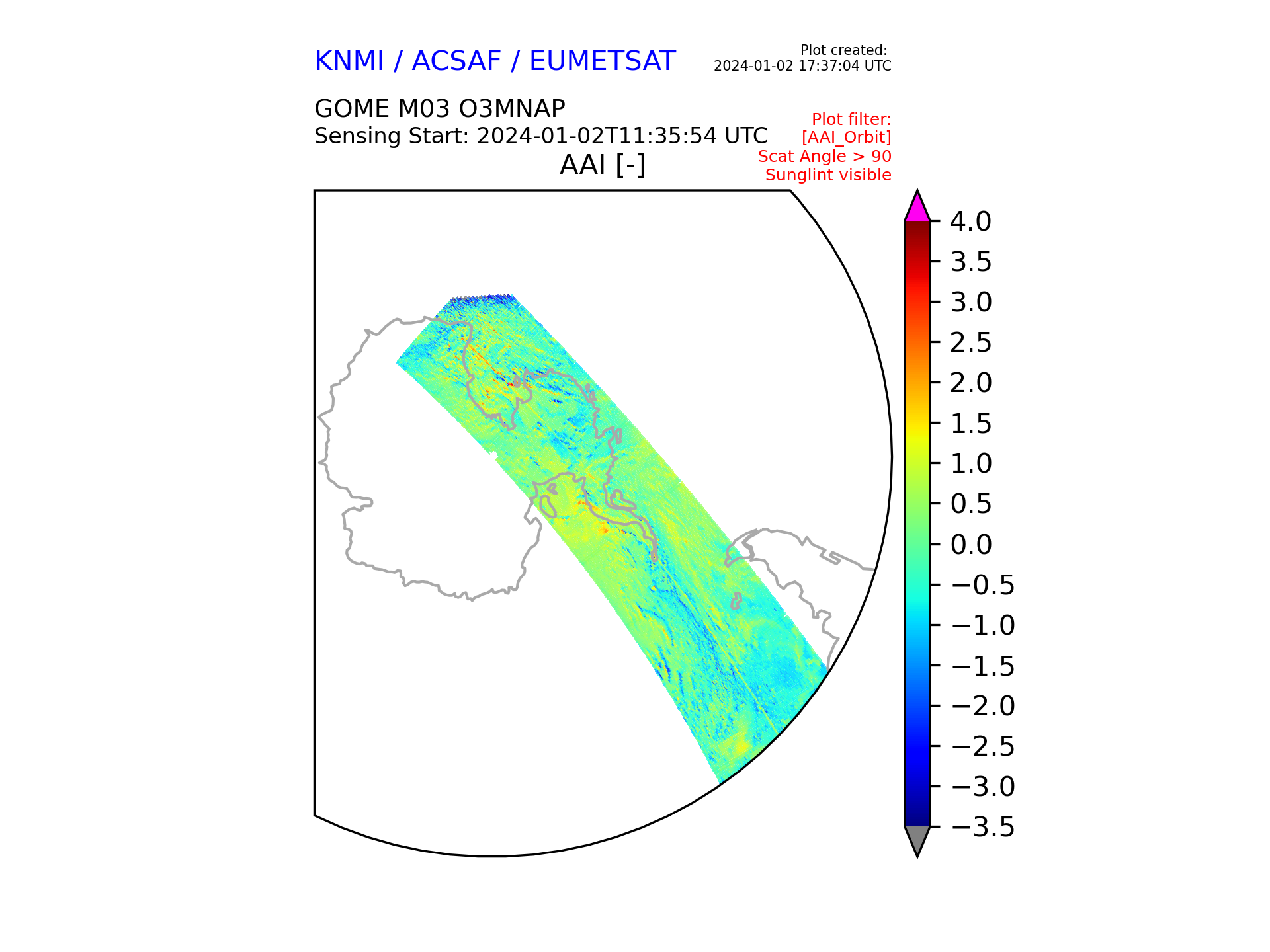 KNMI / ACSAF / EUMETSAT

Plot created:
2024-01-02 17:37:04 UTC

GOME M03 O3MNAP
Sensing Start: 2024-01-02T11:35:54 UTC

Plot filter:
[AAI_Orbit]
Scat Angle > 90
Sunglint visible

AAI [-]

4.0
3.5
3.0
2.5
2.0
1.5
1.0
0.5
0.0
−0.5
−1.0
−1.5
−2.0
−2.5
−3.0
−3.5